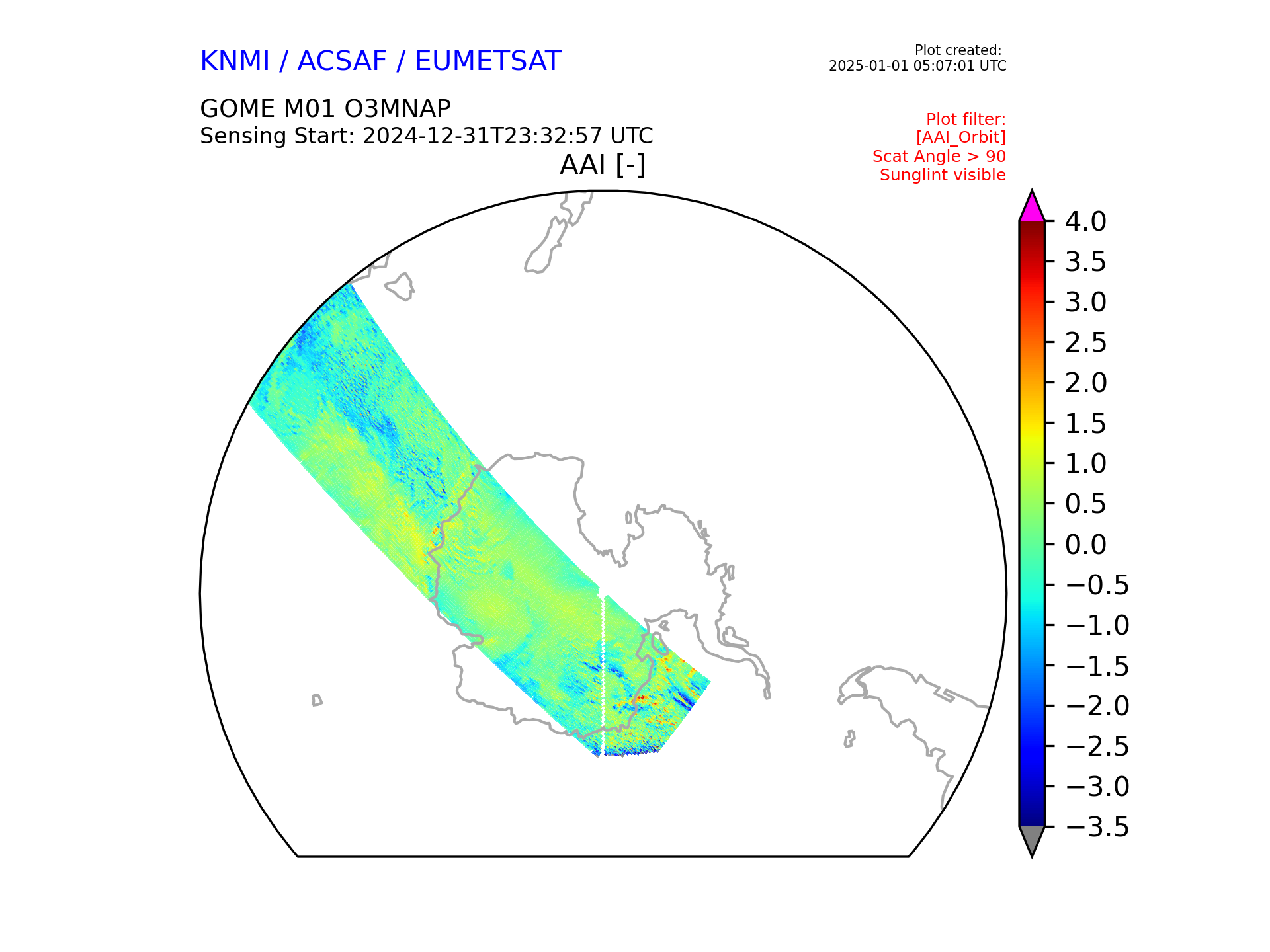 KNMI / ACSAF / EUMETSAT

Plot created:
2025-01-01 05:07:01 UTC

GOME M01 O3MNAP
Sensing Start: 2024-12-31T23:32:57 UTC

Plot filter:
[AAI_Orbit]
Scat Angle > 90
Sunglint visible

AAI [-]

4.0
3.5
3.0
2.5
2.0
1.5
1.0
0.5
0.0
−0.5
−1.0
−1.5
−2.0
−2.5
−3.0
−3.5